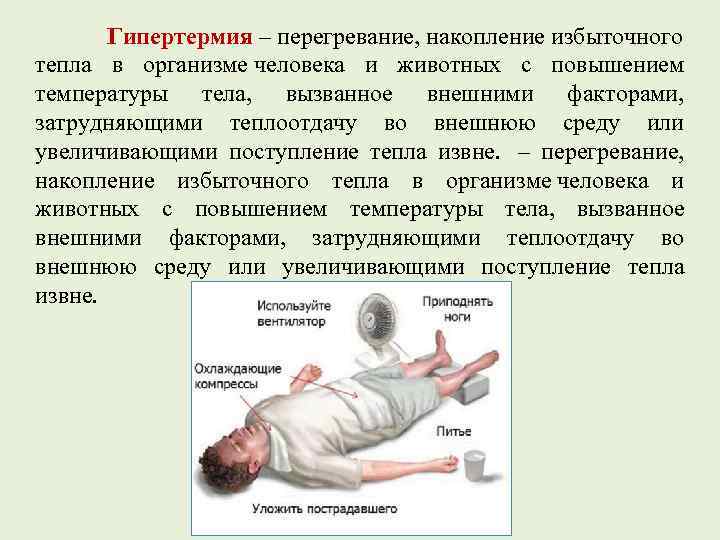 Гипертермия – перегревание, накопление избыточного тепла в организме человека и животных с повышением температуры тела, вызванное внешними факторами, затрудняющими теплоотдачу во внешнюю среду или увеличивающими поступление тепла извне. – перегревание, накопление избыточного тепла в организме человека и животных с повышением температуры тела, вызванное внешними факторами, затрудняющими теплоотдачу во внешнюю среду или увеличивающими поступление тепла извне.

Используйте вентилятор

Приподнять ноги

Охлаждающие компрессы

Питье

Уложить пострадавшего